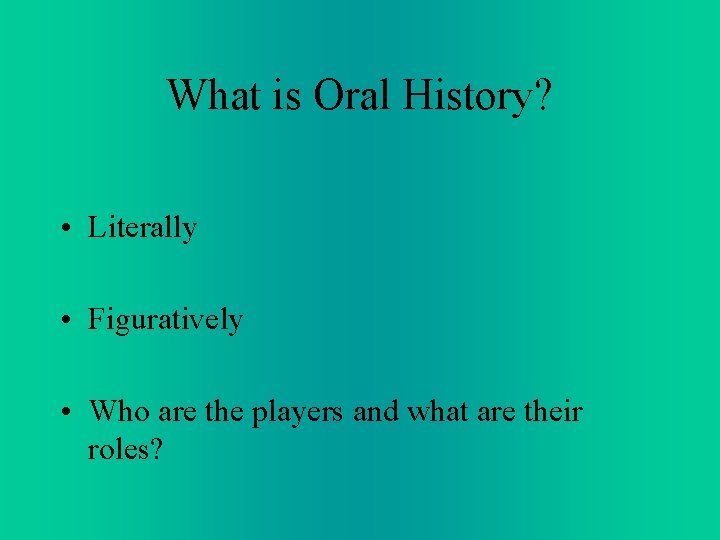 What is Oral History?

• Literally

• Figuratively

• Who are the players and what are their roles?